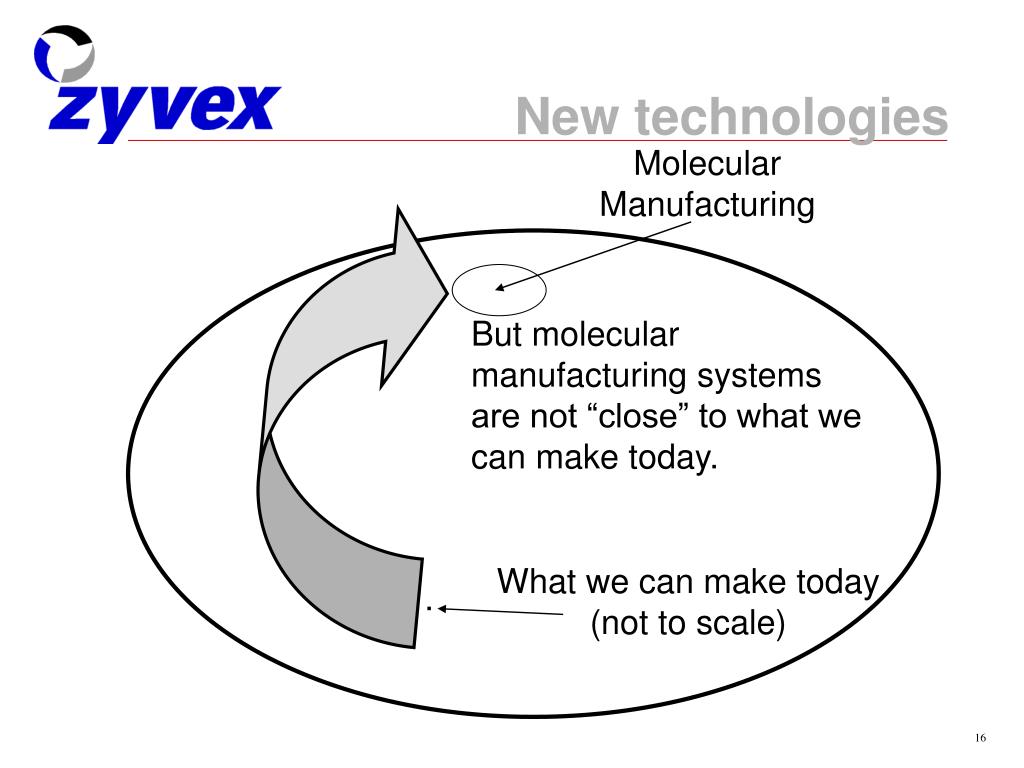 zyvex

New technologies

Molecular Manufacturing

But molecular manufacturing systems are not “close” to what we can make today.

What we can make today (not to scale)

16